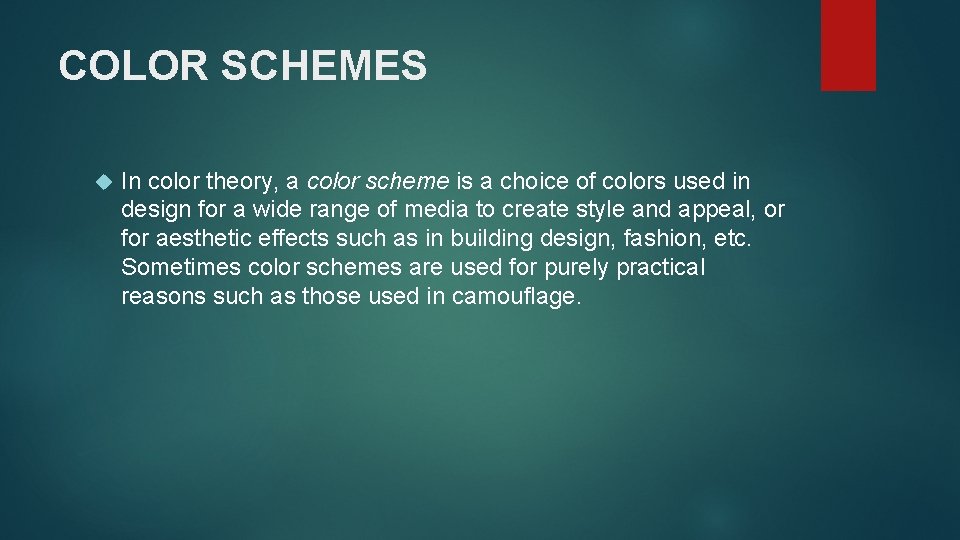 COLOR SCHEMES

In color theory, a color scheme is a choice of colors used in design for a wide range of media to create style and appeal, or for aesthetic effects such as in building design, fashion, etc. Sometimes color schemes are used for purely practical reasons such as those used in camouflage.